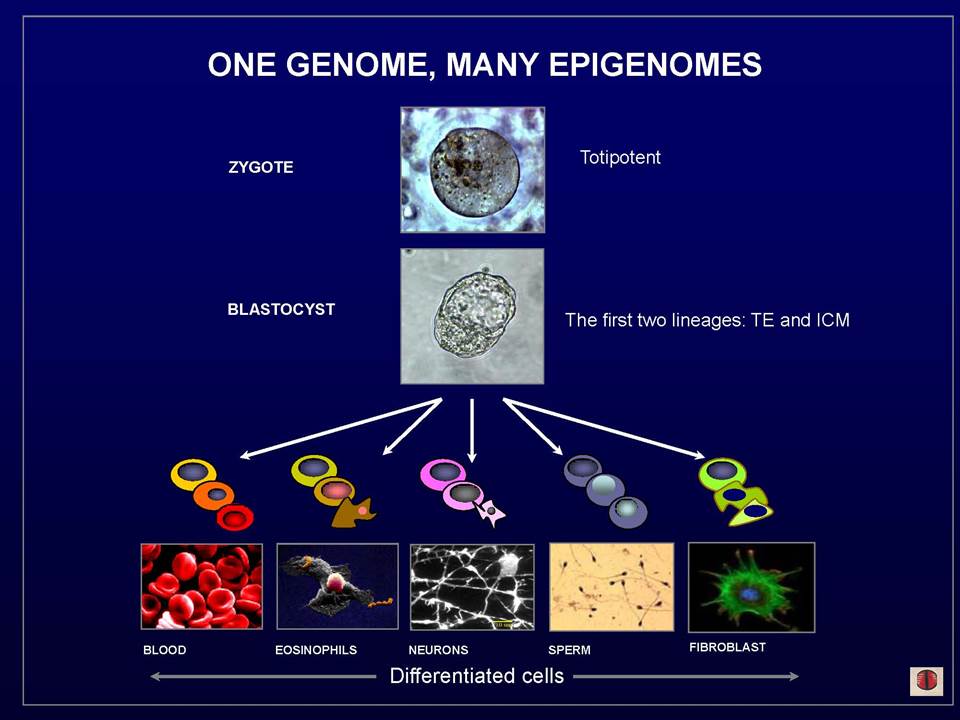 ONE GENOME, MANY EPIGENOMES

ZYGOTE

Totipotent

BLASTOCYST

The first two lineages: TE and ICM

BLOOD

EOSINOPHILS

NEURONS

SPERM

FIBROBLAST

Differentiated cells